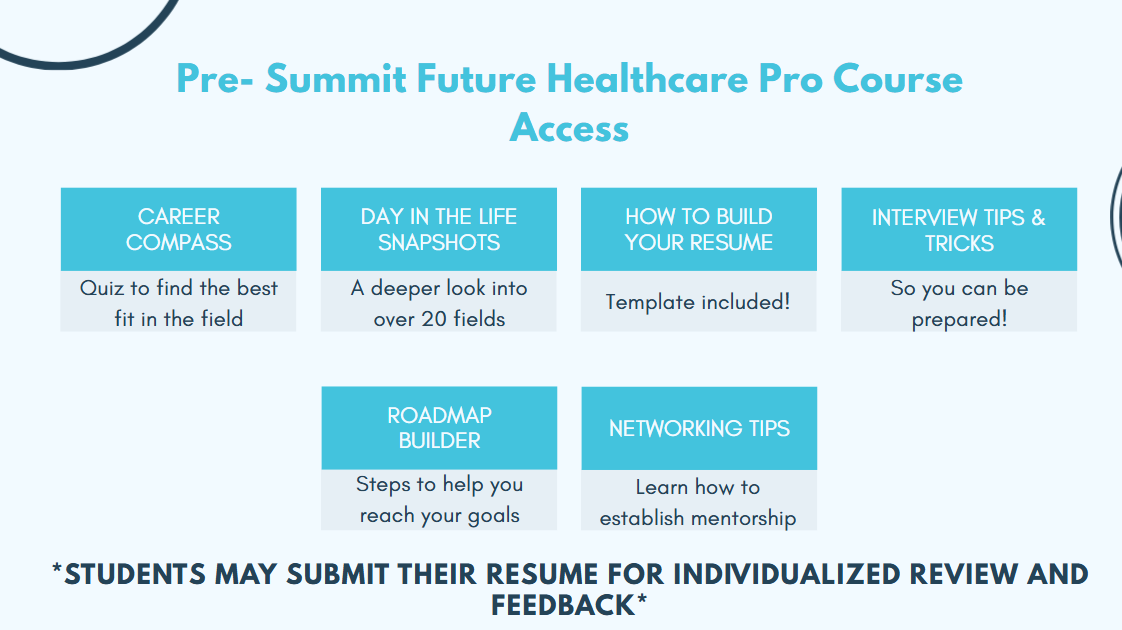 Pre- Summit Future Healthcare Pro Course Access

CAREER COMPASS
Quiz to find the best fit in the field

DAY IN THE LIFE SNAPSHOTS
A deeper look into over 20 fields

HOW TO BUILD YOUR RESUME
Template included!

INTERVIEW TIPS & TRICKS
So you can be prepared!

ROADMAP BUILDER
Steps to help you reach your goals

NETWORKING TIPS
Learn how to establish mentorship

*STUDENTS MAY SUBMIT THEIR RESUME FOR INDIVIDUALIZED REVIEW AND FEEDBACK*